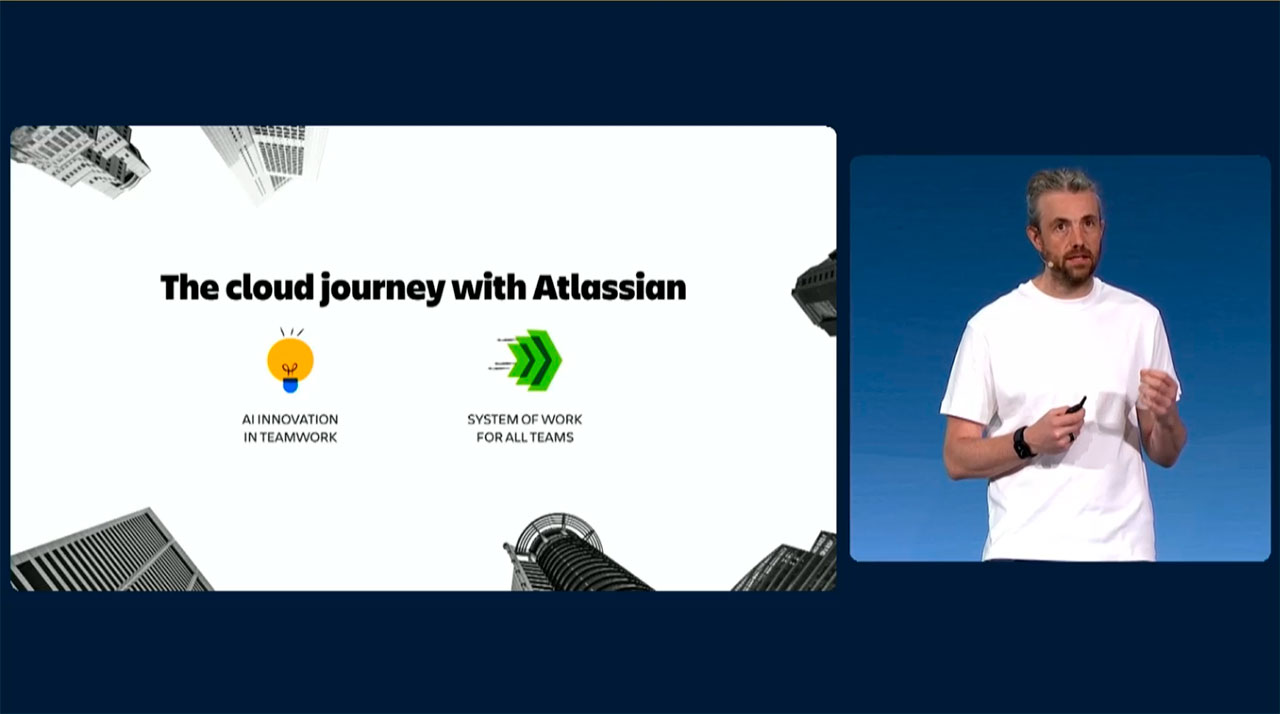 The cloud journey with Atlassian

AI INNOVATION IN TEAMWORK

SYSTEM OF WORK FOR ALL TEAMS